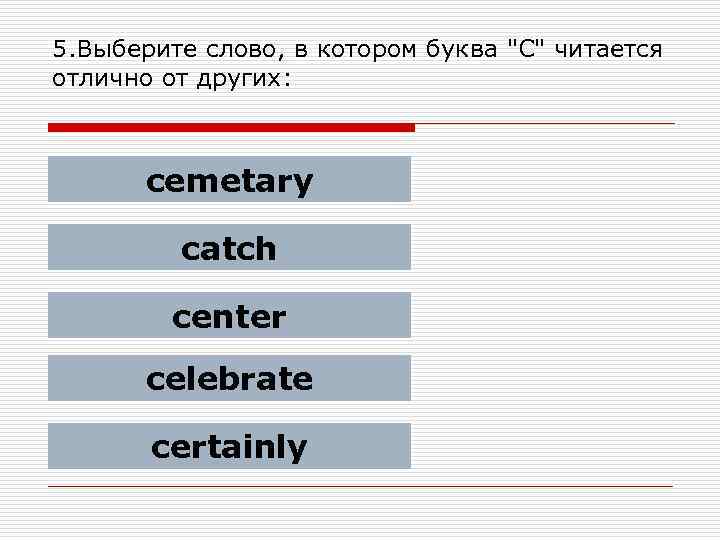 5.Выберите слово, в котором буква "С" читается отлично от других:

cemetary

catch

center

celebrate

certainly